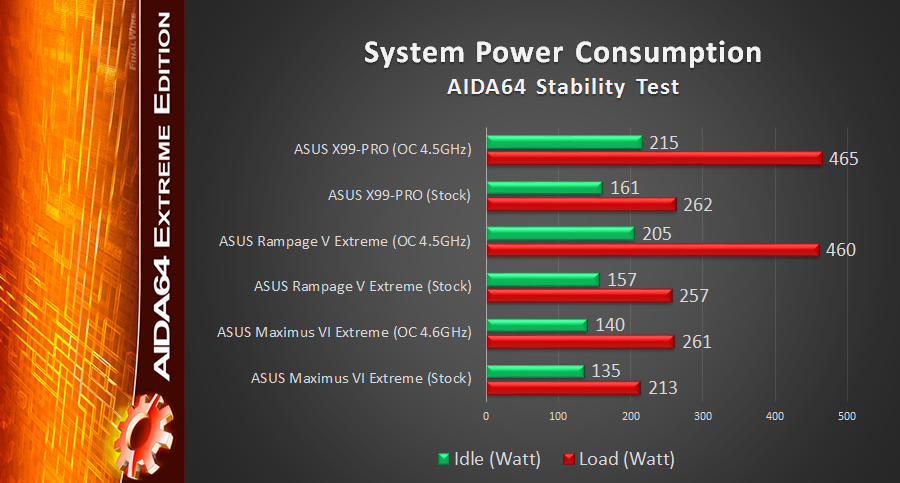 FinalWire
AIDA64 Extreme Edition

System Power Consumption
AIDA64 Stability Test

ASUS X99-PRO (OC 4.5GHz) 215 465
ASUS X99-PRO (Stock) 161 262
ASUS Rampage V Extreme (OC 4.5GHz) 205 460
ASUS Rampage V Extreme (Stock) 157 257
ASUS Maximus VI Extreme (OC 4.6GHz) 140 261
ASUS Maximus VI Extreme (Stock) 135 213

0 100 200 300 400 500

Idle (Watt) Load (Watt)